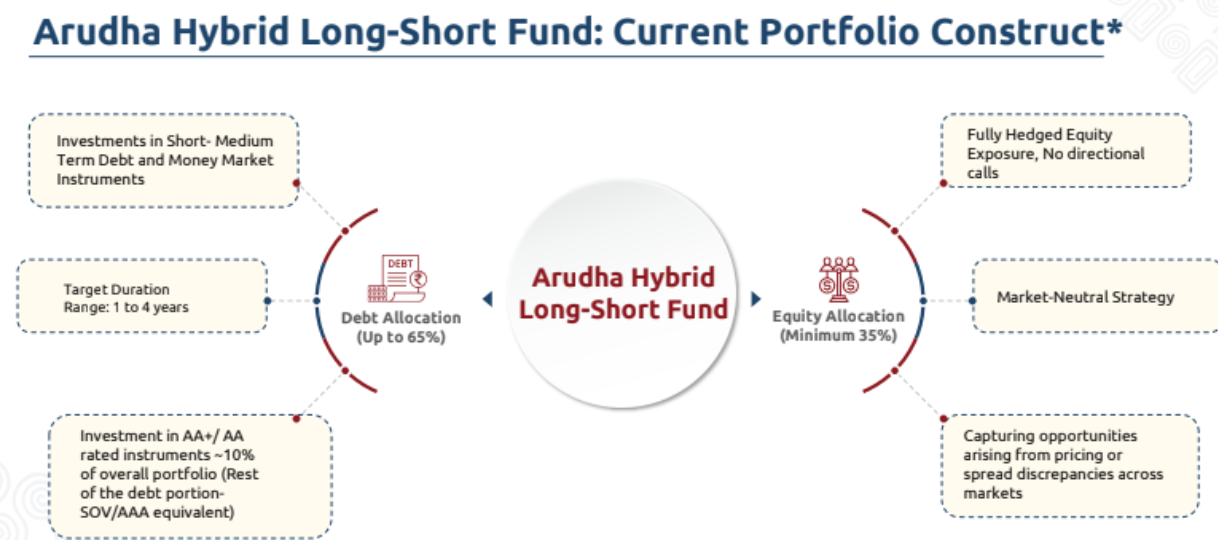 Arudha Hybrid Long-Short Fund: Current Portfolio Construct*

Investments in Short- Medium Term Debt and Money Market Instruments

Target Duration Range: 1 to 4 years

Investment in AA+/ AA rated instruments ~10% of overall portfolio (Rest of the debt portion- SOV/AAA equivalent)

DEBT

Debt Allocation (Up to 65%)

Arudha Hybrid Long-Short Fund

Equity Allocation (Minimum 35%)

Fully Hedged Equity Exposure, No directional calls

Market-Neutral Strategy

Capturing opportunities arising from pricing or spread discrepancies across markets